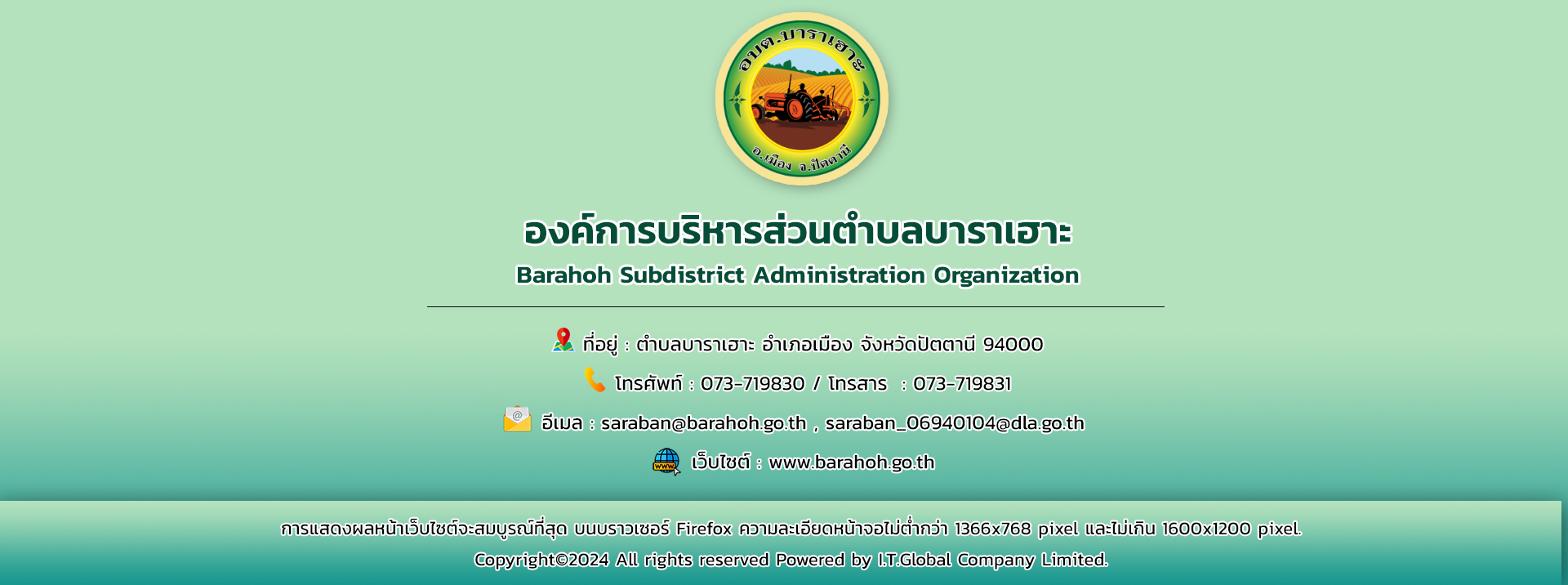 อบต.บาราเฮาะ
อ.เมือง จ.ปัตตานี

องค์การบริหารส่วนตำบลบาราเฮาะ
Barahoh Subdistrict Administration Organization

ที่อยู่ : ตำบลบาราเฮาะ อำเภอเมือง จังหวัดปัตตานี 94000

โทรศัพท์ : 073-719830 / โทรสาร : 073-719831

อีเมล : saraban@barahoh.go.th , saraban_06940104@dla.go.th

เว็บไซต์ : www.barahoh.go.th

การแสดงผลหน้าเว็บไซต์จะสมบูรณ์ที่สุด บนบราวเซอร์ Firefox ความละเอียดหน้าจอไม่ต่ำกว่า 1366x768 pixel และไม่เกิน 1600x1200 pixel.

Copyright©2024 All rights reserved Powered by I.T.Global Company Limited.